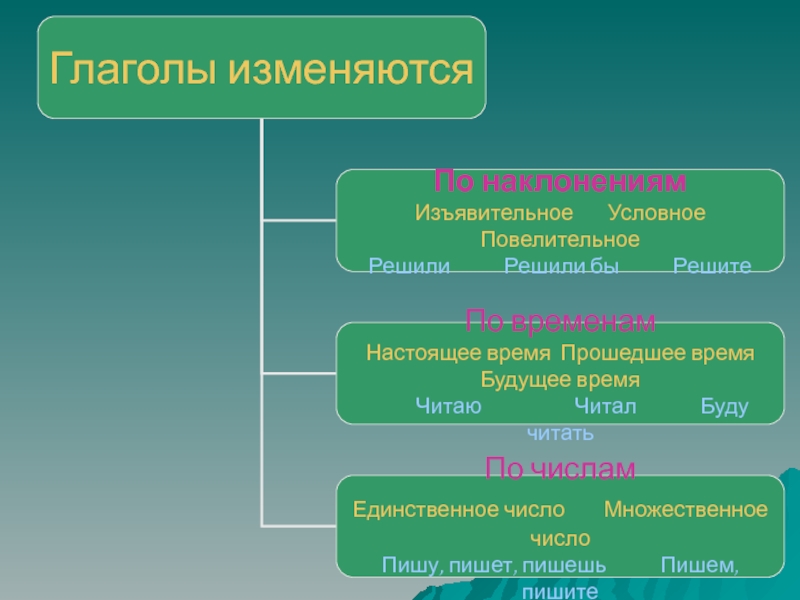 Глаголы изменяются

По наклонениям
Изъявительное Условное Повелительное
Решили Решили бы Решите

По временам
Настоящее время Прошедшее время Будущее время
Читаю Читал Буду читать

По числам
Единственное число Множественное число
Пишу, пишет, пишешь Пишем, пишите